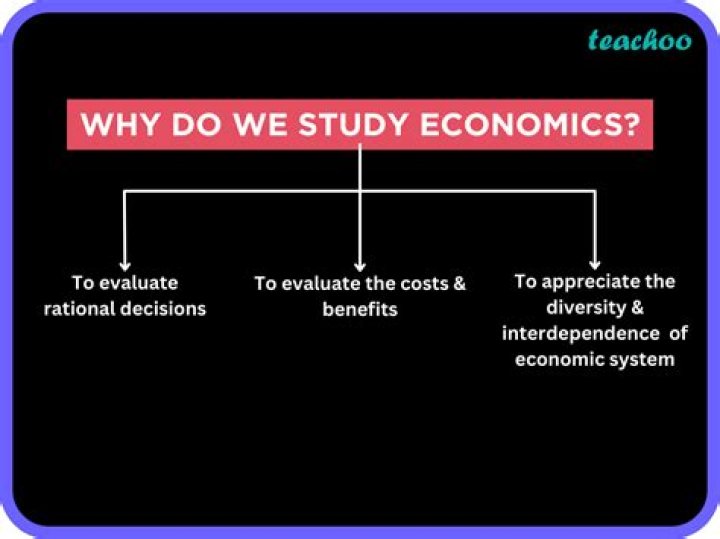 teachoo

WHY DO WE STUDY ECONOMICS?

To evaluate rational decisions

To evaluate the costs & benefits

To appreciate the diversity & interdependence of economic system